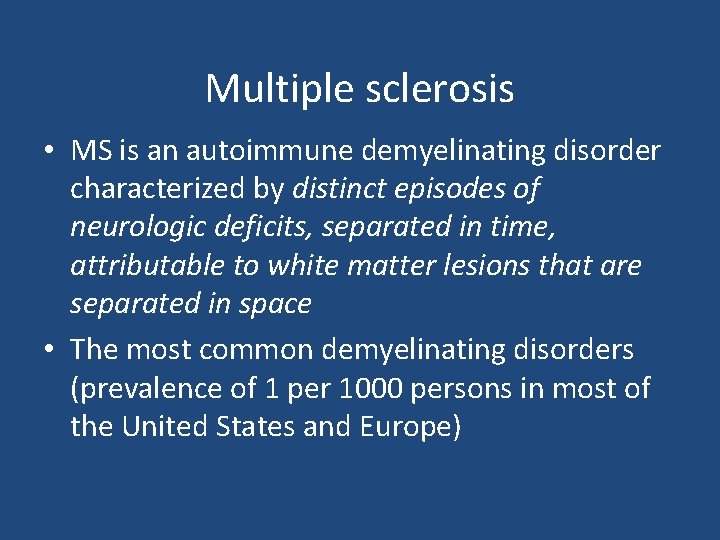 Multiple sclerosis

• MS is an autoimmune demyelinating disorder characterized by distinct episodes of neurologic deficits, separated in time, attributable to white matter lesions that are separated in space

• The most common demyelinating disorders (prevalence of 1 per 1000 persons in most of the United States and Europe)